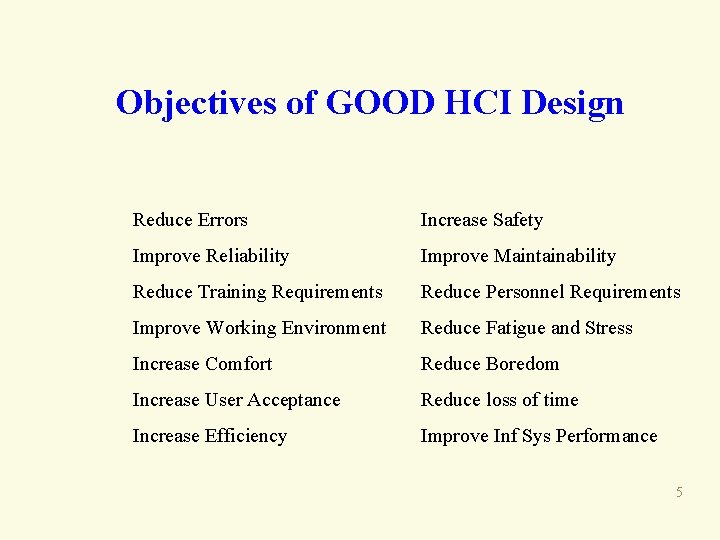 Objectives of GOOD HCI Design

Reduce Errors

Improve Reliability

Reduce Training Requirements

Improve Working Environment

Increase Comfort

Increase User Acceptance

Increase Efficiency

Increase Safety

Improve Maintainability

Reduce Personnel Requirements

Reduce Fatigue and Stress

Reduce Boredom

Reduce loss of time

Improve Inf Sys Performance

5